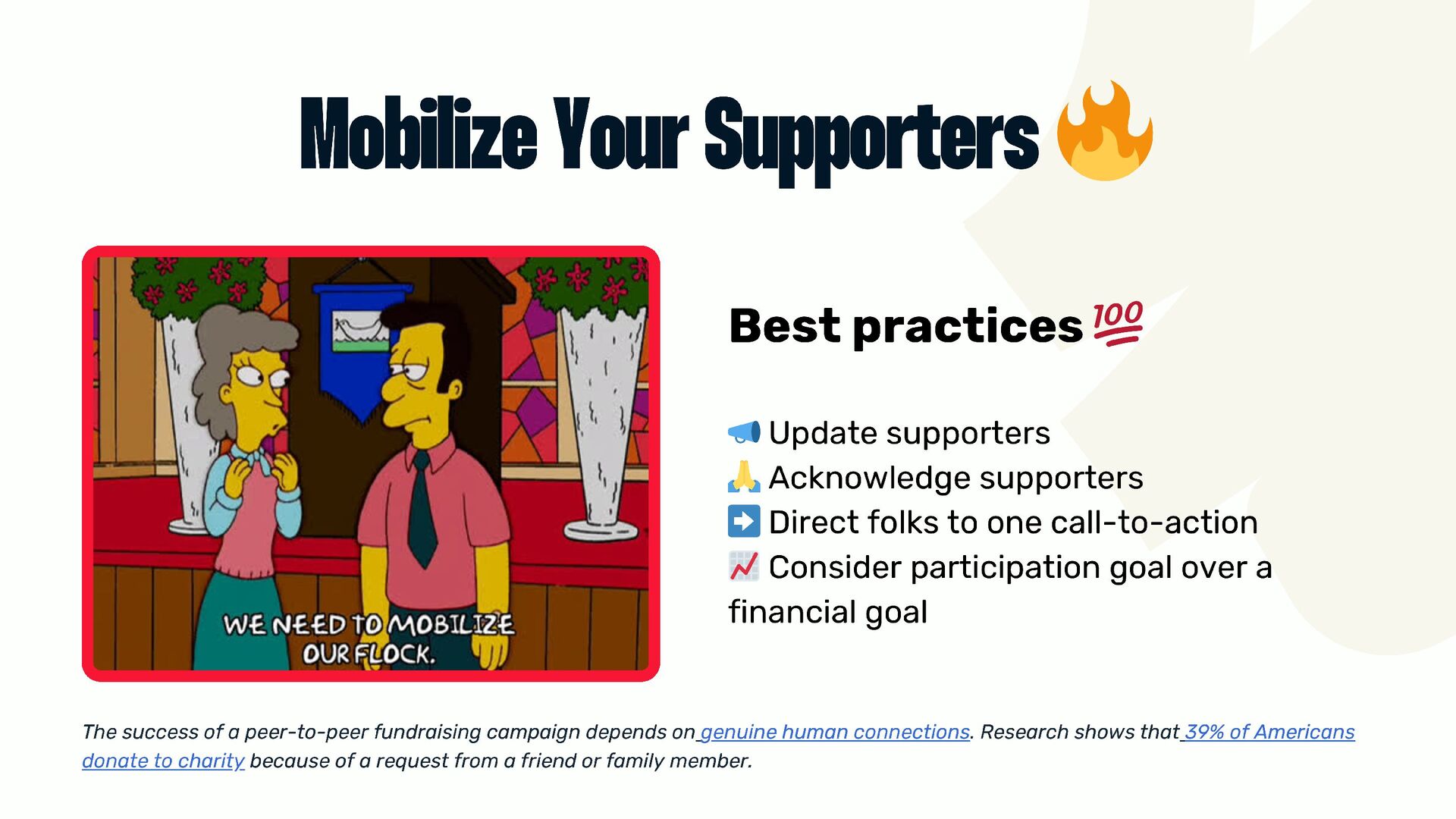 Mobilize Your Supporters 🔥

WE NEED TO MOBILIZE OUR FLOCK.

Best practices 💯

📣 Update supporters
🙏 Acknowledge supporters
➡️ Direct folks to one call-to-action
📈 Consider participation goal over a financial goal

The success of a peer-to-peer fundraising campaign depends on genuine human connections. Research shows that 39% of Americans donate to charity because of a request from a friend or family member.